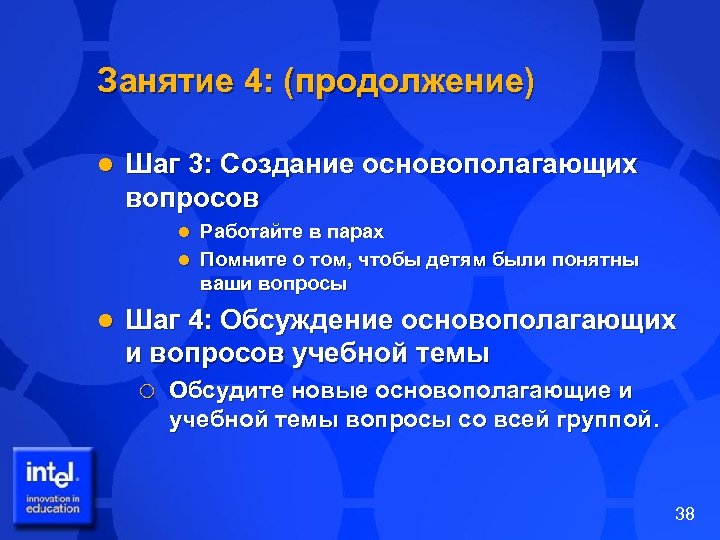 Занятие 4: (продолжение)

Шаг 3: Создание основополагающих вопросов

Работайте в парах

Помните о том, чтобы детям были понятны ваши вопросы

Шаг 4: Обсуждение основополагающих и вопросов учебной темы

Обсудите новые основополагающие и учебной темы вопросы со всей группой.

intel. innovation in education

38